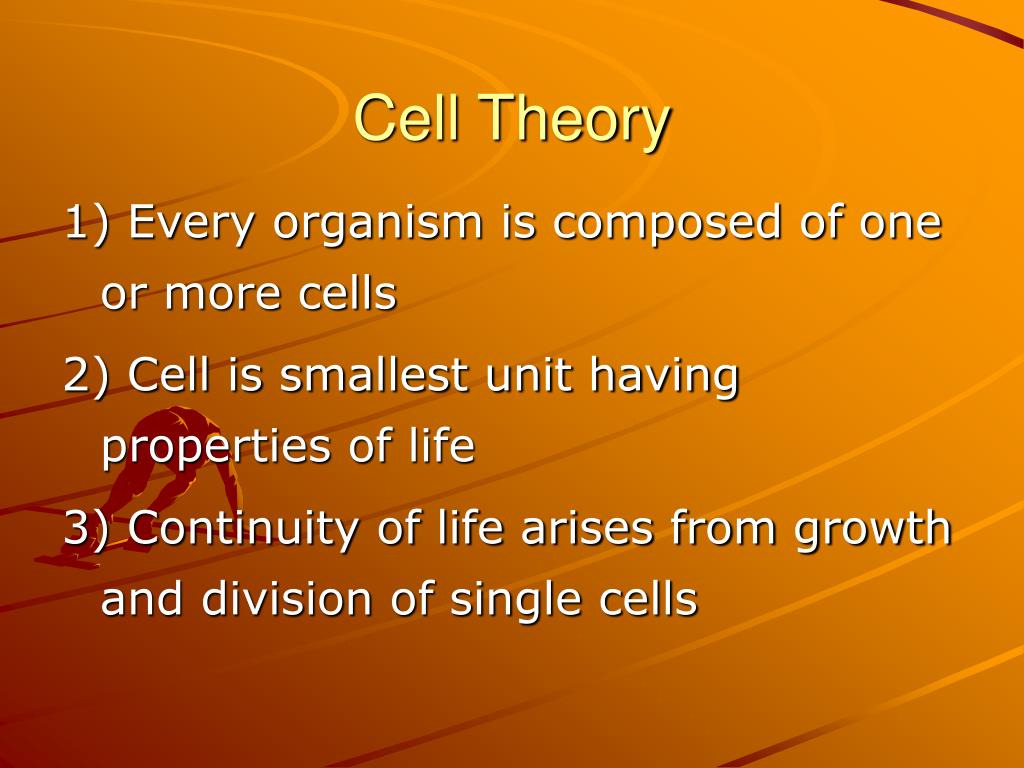 Cell Theory

1) Every organism is composed of one or more cells

2) Cell is smallest unit having properties of life

3) Continuity of life arises from growth and division of single cells